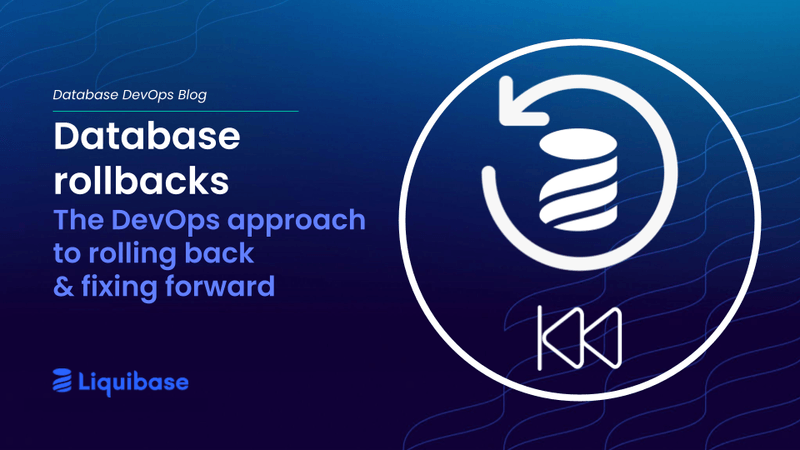 Database DevOps Blog

Database rollbacks

The DevOps approach to rolling back & fixing forward

Liquibase